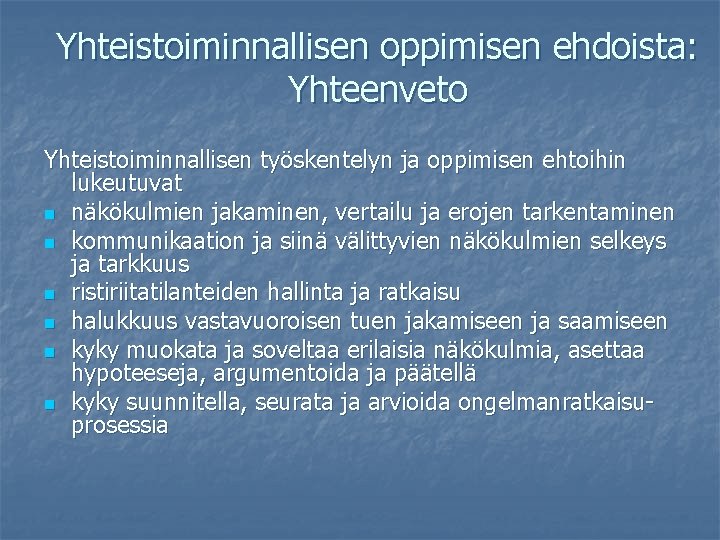 Yhteistoiminnallisen oppimisen ehdoista: Yhteenveto

Yhteistoiminnallisen työskentelyn ja oppimisen ehtoihin lukeutuvat

- näkökulmien jakaminen, vertailu ja erojen tarkentaminen
- kommunikaation ja siinä välittyvien näkökulmien selkeys ja tarkkuus
- ristiriitatilanteiden hallinta ja ratkaisu
- halukkuus vastavuoroisen tuen jakamiseen ja saamiseen
- kyky muokata ja soveltaa erilaisia näkökulmia, asettaa hypoteeseja, argumentoida ja päätellä
- kyky suunnitella, seurata ja arvioida ongelmanratkaisuprosessia